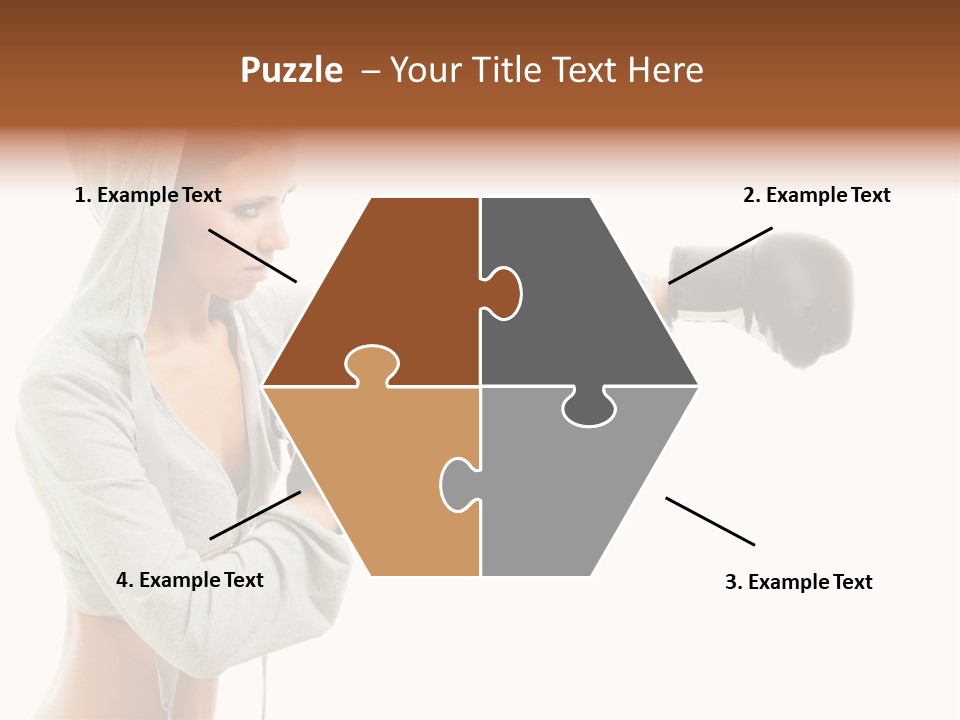 Puzzle – Your Title Text Here

1. Example Text

2. Example Text

4. Example Text

3. Example Text